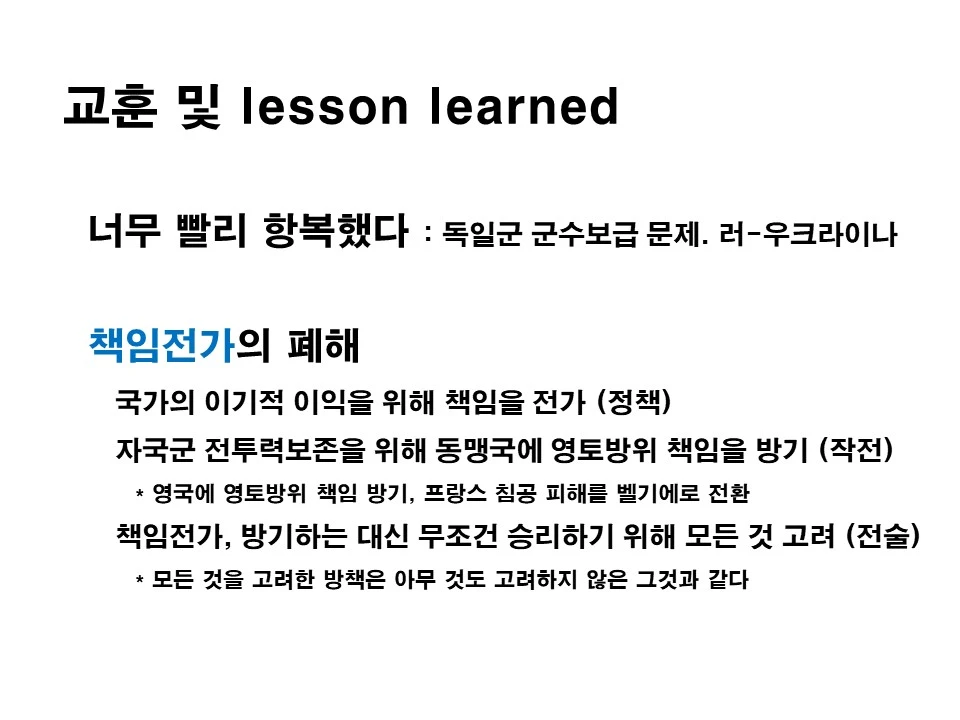 교훈 및 lesson learned

너무 빨리 항복했다 : 독일군 군수보급 문제. 러-우크라이나

책임전가의 폐해

국가의 이기적 이익을 위해 책임을 전가 (정책)

자국군 전투력보존을 위해 동맹국에 영토방위 책임을 방기 (작전)

* 영국에 영토방위 책임 방기, 프랑스 침공 피해를 벨기에로 전환

책임전가, 방기하는 대신 무조건 승리하기 위해 모든 것 고려 (전술)

* 모든 것을 고려한 방책은 아무 것도 고려하지 않은 그것과 같다